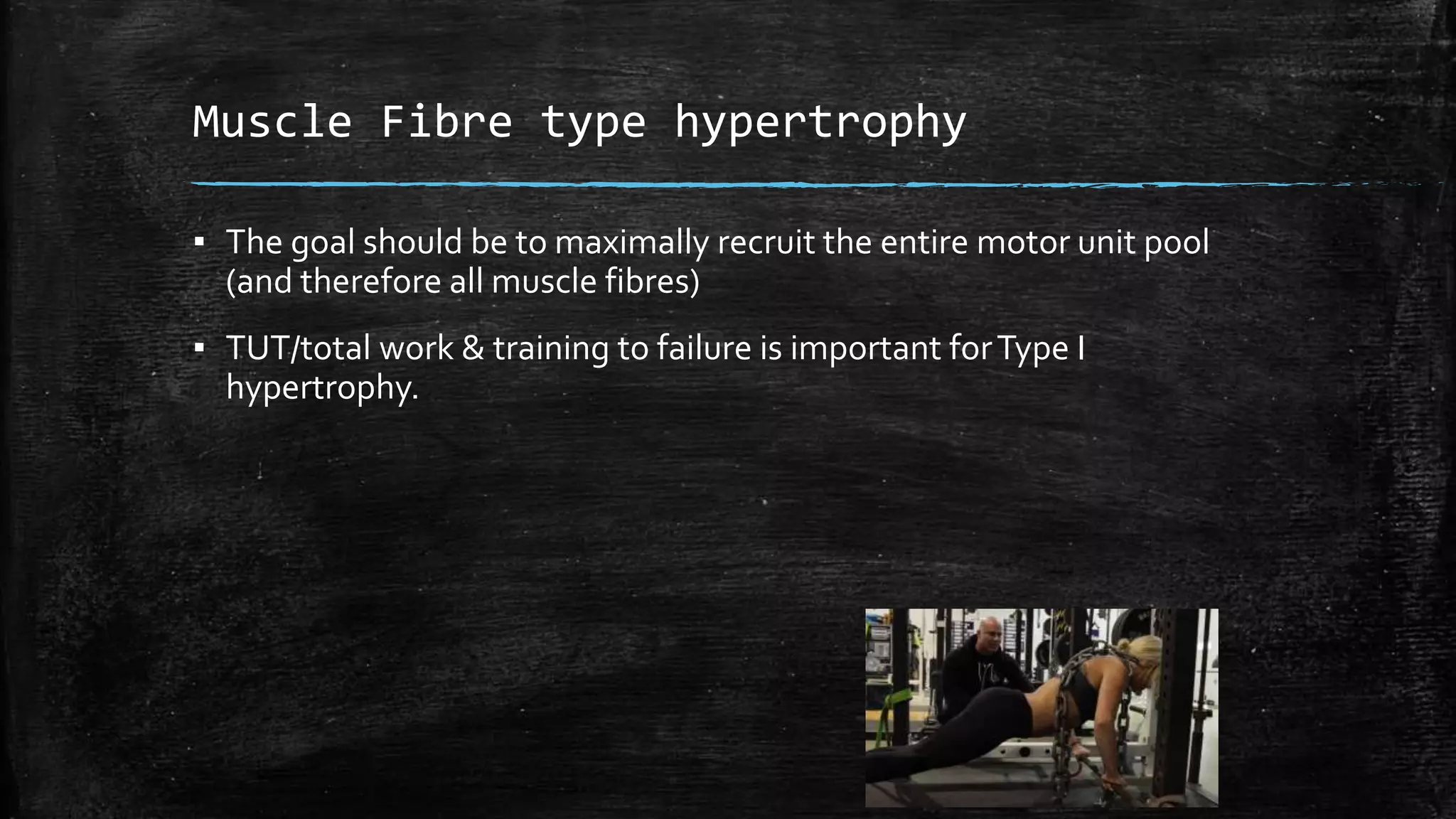 Muscle Fibre type hypertrophy

▪ The goal should be to maximally recruit the entire motor unit pool (and therefore all muscle fibres)

▪ TUT/total work & training to failure is important for Type I hypertrophy.